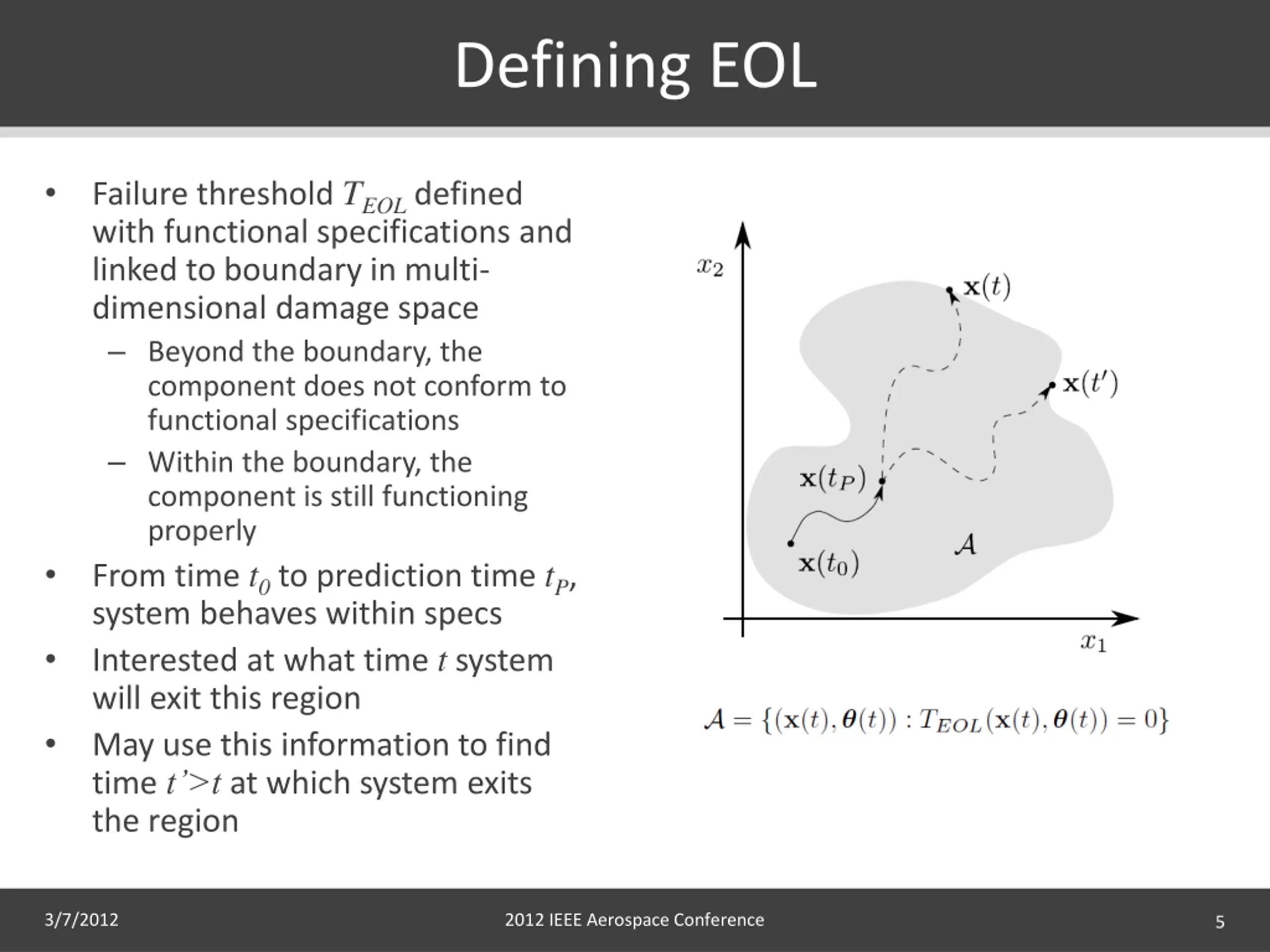 Defining EOL

• Failure threshold $T_{EOL}$ defined with functional specifications and linked to boundary in multi-dimensional damage space
  – Beyond the boundary, the component does not conform to functional specifications
  – Within the boundary, the component is still functioning properly
• From time $t_0$ to prediction time $t_P$, system behaves within specs
• Interested at what time $t$ system will exit this region
• May use this information to find time $t'>t$ at which system exits the region

$x_2$
$\mathbf{x}(t)$
$\mathbf{x}(t')$
$\mathbf{x}(t_P)$
$\mathbf{x}(t_0)$
$\mathcal{A}$
$x_1$

$\mathcal{A} = \{(\mathbf{x}(t), \boldsymbol{\theta}(t)) : T_{EOL}(\mathbf{x}(t), \boldsymbol{\theta}(t)) = 0\}$

3/7/2012
2012 IEEE Aerospace Conference
5